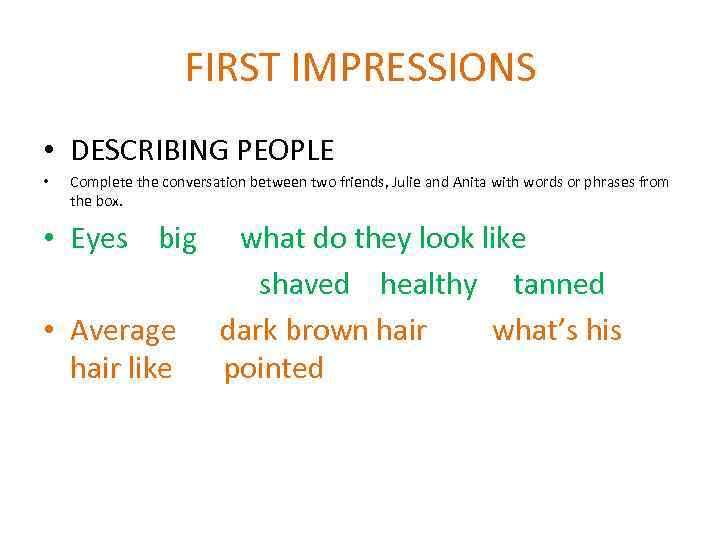 FIRST IMPRESSIONS

• DESCRIBING PEOPLE

• Complete the conversation between two friends, Julie and Anita with words or phrases from the box.

• Eyes big what do they look like shaved healthy tanned

• Average dark brown hair what's his hair like pointed